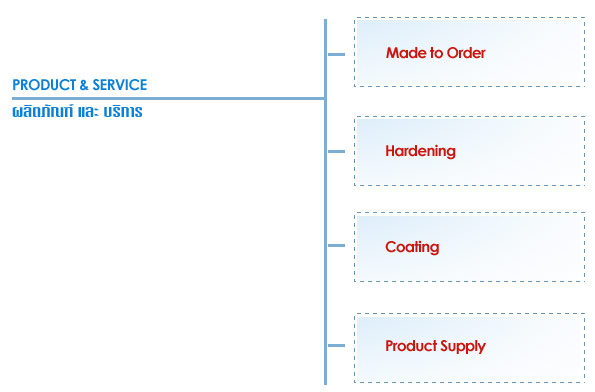 PRODUCT & SERVICE
ผลิตภัณฑ์ และ บริการ

Made to Order

Hardening

Coating

Product Supply